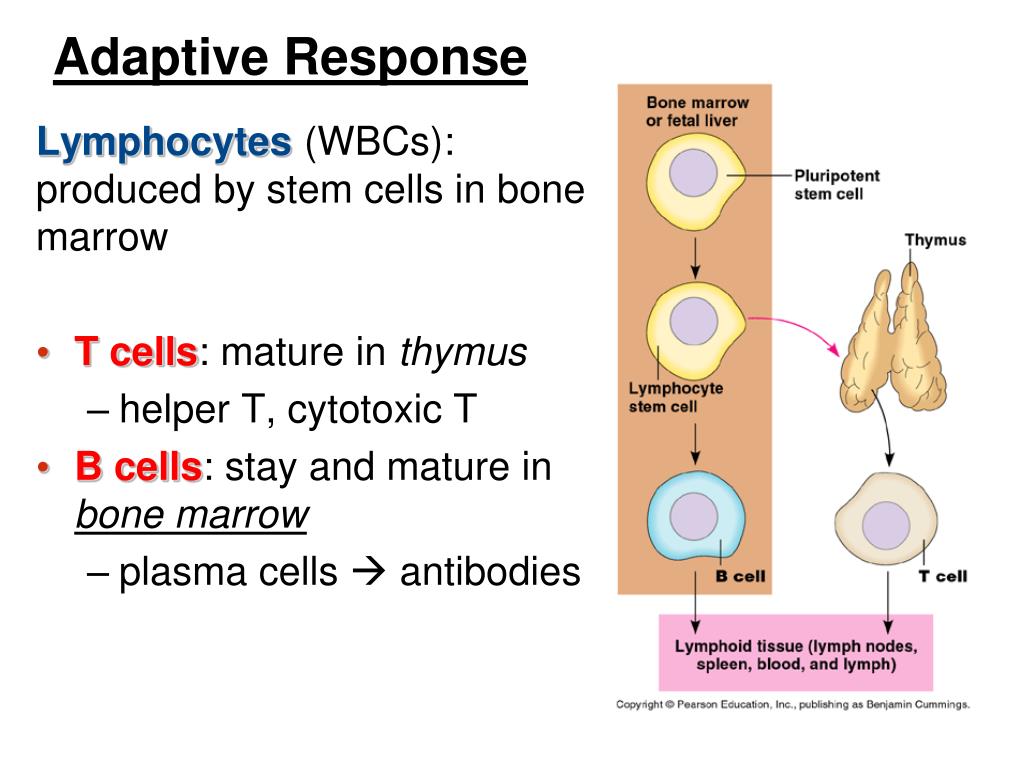 Adaptive Response

Lymphocytes (WBCs): produced by stem cells in bone marrow

• T cells: mature in thymus
– helper T, cytotoxic T
• B cells: stay and mature in bone marrow
– plasma cells → antibodies

Bone marrow or fetal liver

Pluripotent stem cell

Thymus

Lymphocyte stem cell

B cell

T cell

Lymphoid tissue (lymph nodes, spleen, blood, and lymph)

Copyright © Pearson Education, Inc., publishing as Benjamin Cummings.